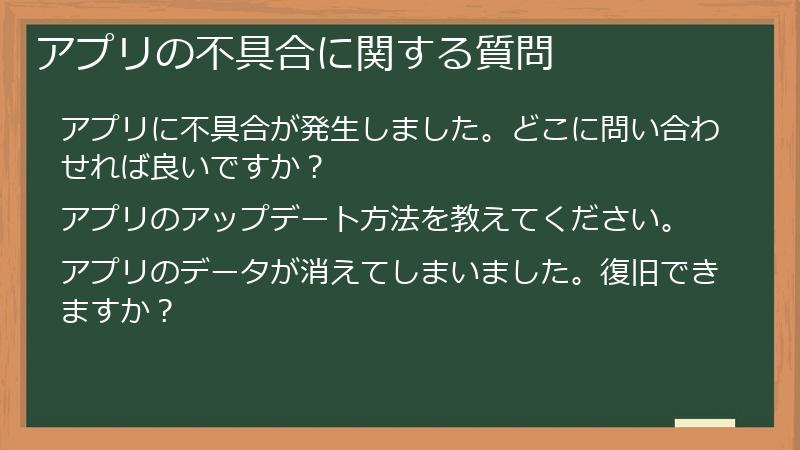 アプリの不具合に関する質問

アプリに不具合が発生しました。どこに問い合わせれば良いですか？

アプリのアップデート方法を教えてください。

アプリのデータが消えてしまいました。復旧できますか？